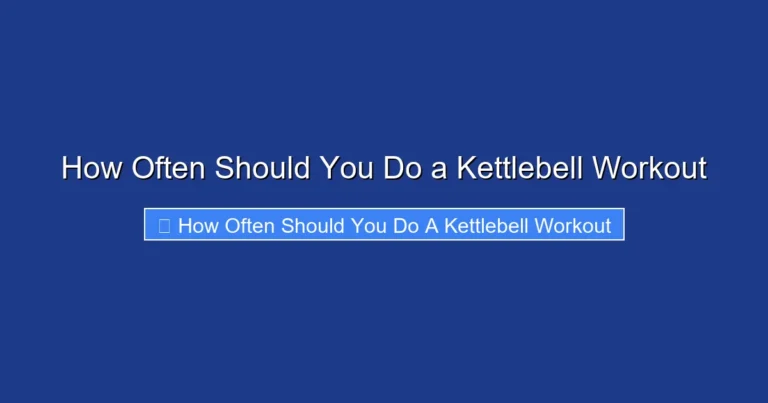 How Often Should You Do a Kettlebell Workout

How Often Should You Do A Kettlebell Workout